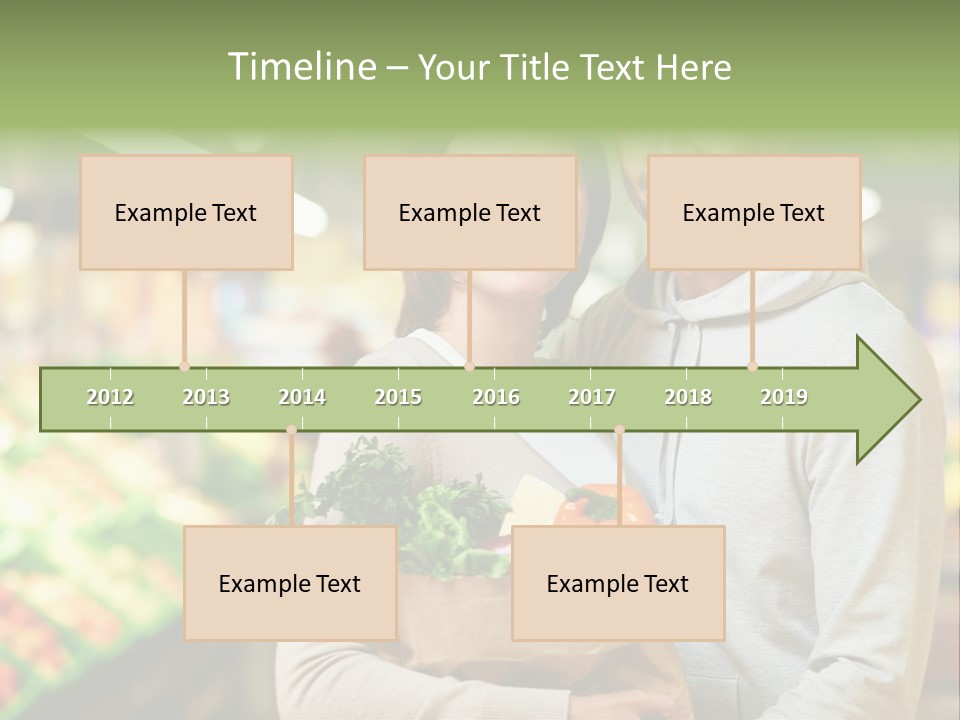 Timeline – Your Title Text Here

Example Text

Example Text

Example Text

2012 2013 2014 2015 2016 2017 2018 2019

Example Text

Example Text